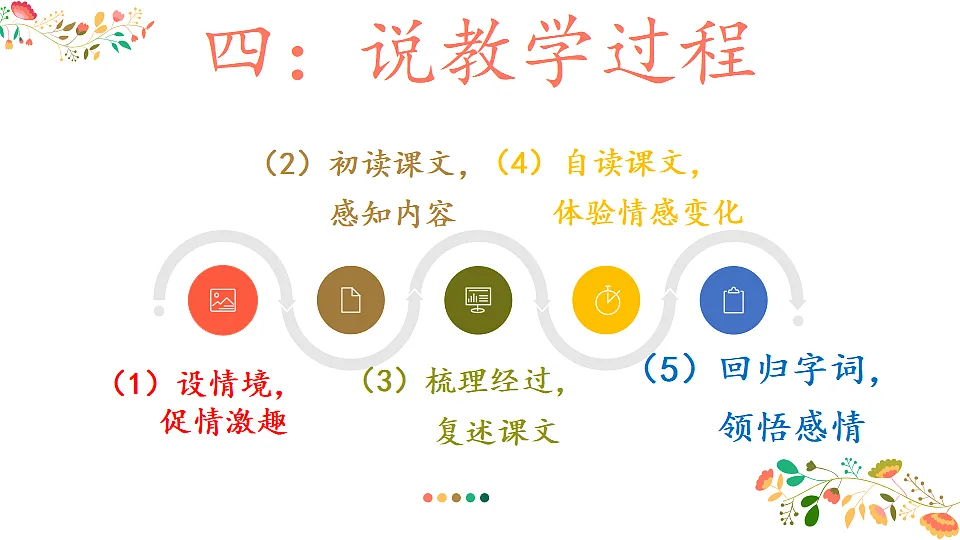 四：说教学过程

（2）初读课文，感知内容

（4）自读课文，体验情感变化

（1）设情境，促情激趣

（3）梳理经过，复述课文

（5）回归字词，领悟感情